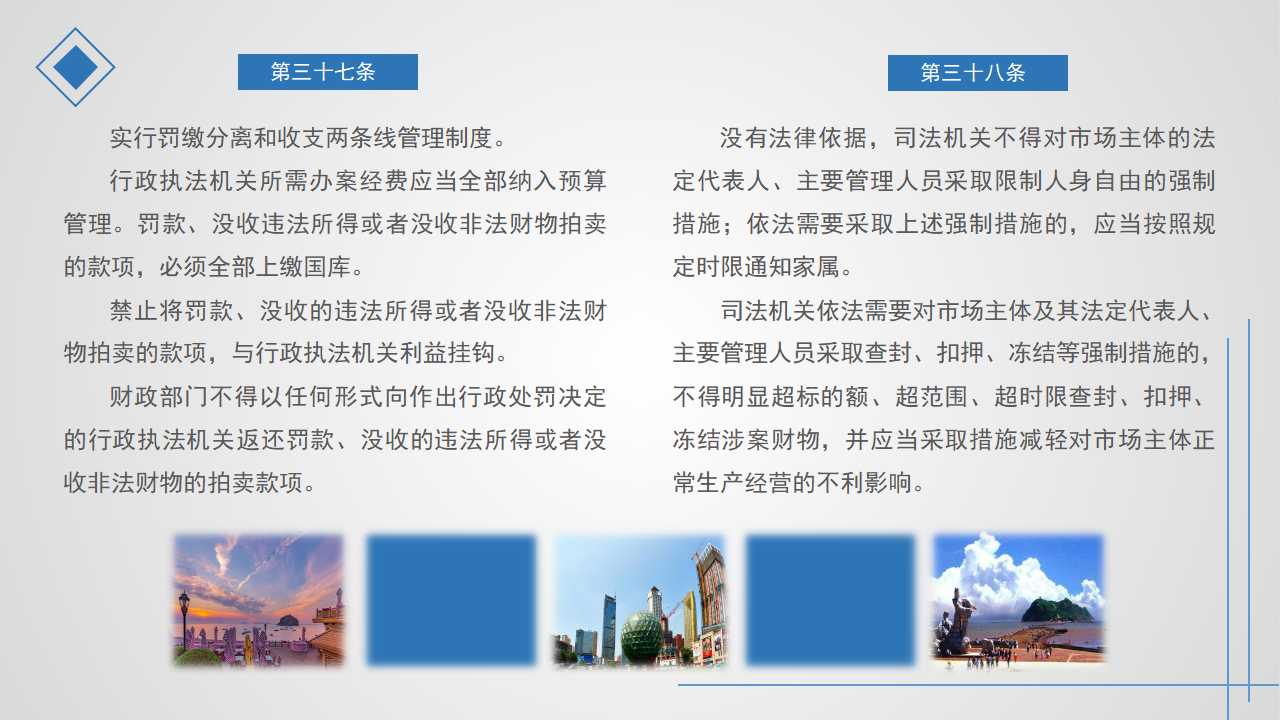 第三十七条

实行罚缴分离和收支两条线管理制度。

行政执法机关所需办案经费应当全部纳入预算管理。罚款、没收违法所得或者没收非法财物拍卖的款项，必须全部上缴国库。

禁止将罚款、没收的违法所得或者没收非法财物拍卖的款项，与行政执法机关利益挂钩。

财政部门不得以任何形式向作出行政处罚决定的行政执法机关返还罚款、没收的违法所得或者没收非法财物的拍卖款项。

第三十八条

没有法律依据，司法机关不得对市场主体的法定代表人、主要管理人员采取限制人身自由的强制措施；依法需要采取上述强制措施的，应当按照规定时限通知家属。

司法机关依法需要对市场主体及其法定代表人、主要管理人员采取查封、扣押、冻结等强制措施的，不得明显超标的额、超范围、超时限查封、扣押、冻结涉案财物，并应当采取措施减轻对市场主体正常生产经营的不利影响。